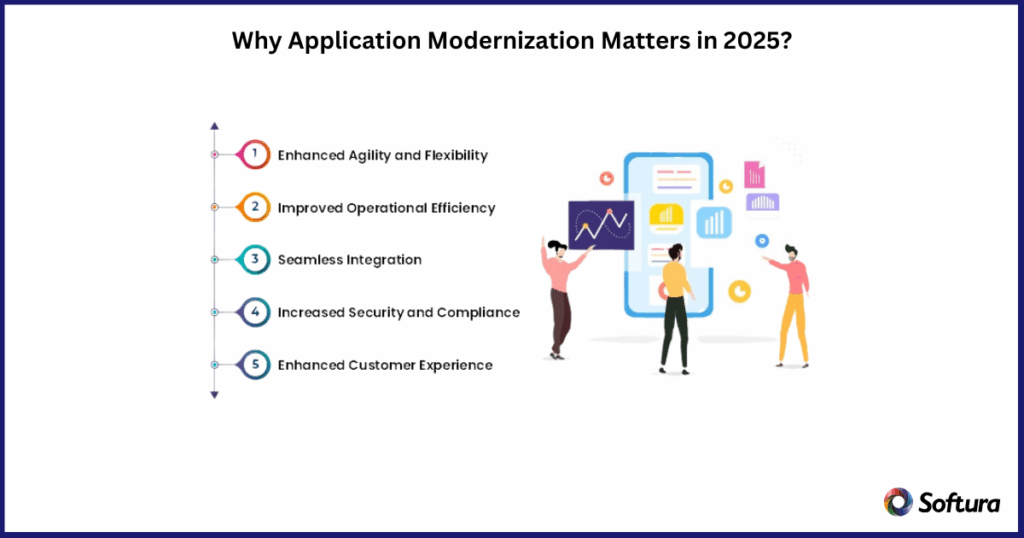 Why Application Modernization Matters in 2025?

1 Enhanced Agility and Flexibility

2 Improved Operational Efficiency

3 Seamless Integration

4 Increased Security and Compliance

5 Enhanced Customer Experience

Softura